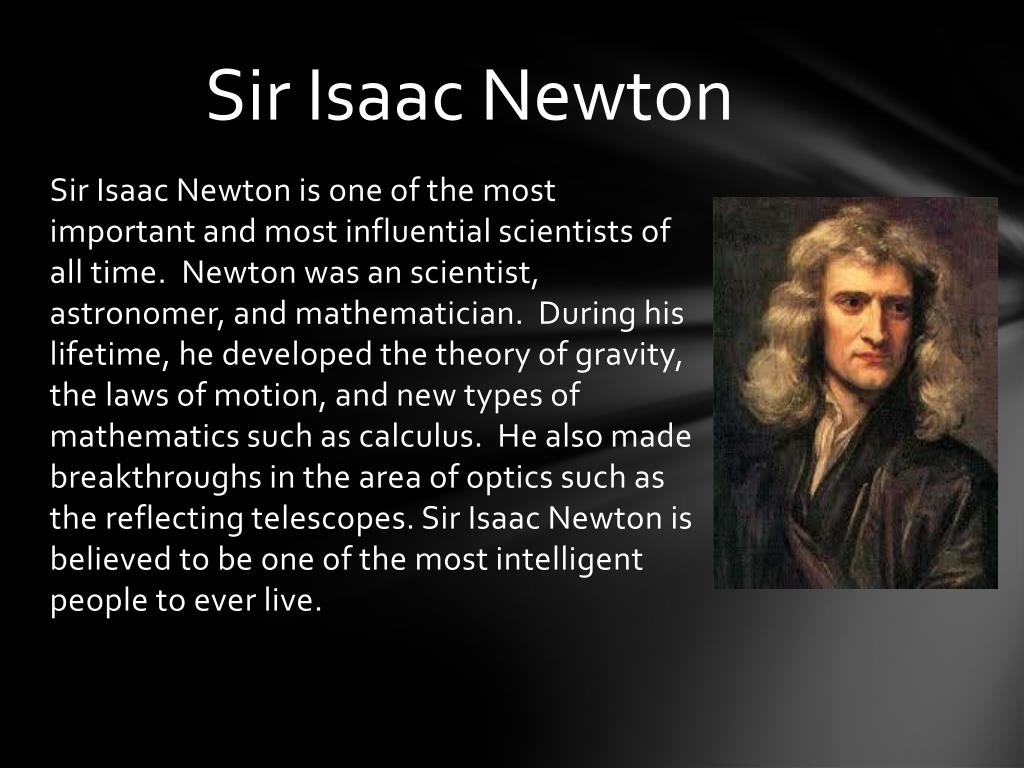 Sir Isaac Newton

Sir Isaac Newton is one of the most important and most influential scientists of all time. Newton was an scientist, astronomer, and mathematician. During his lifetime, he developed the theory of gravity, the laws of motion, and new types of mathematics such as calculus. He also made breakthroughs in the area of optics such as the reflecting telescopes. Sir Isaac Newton is believed to be one of the most intelligent people to ever live.